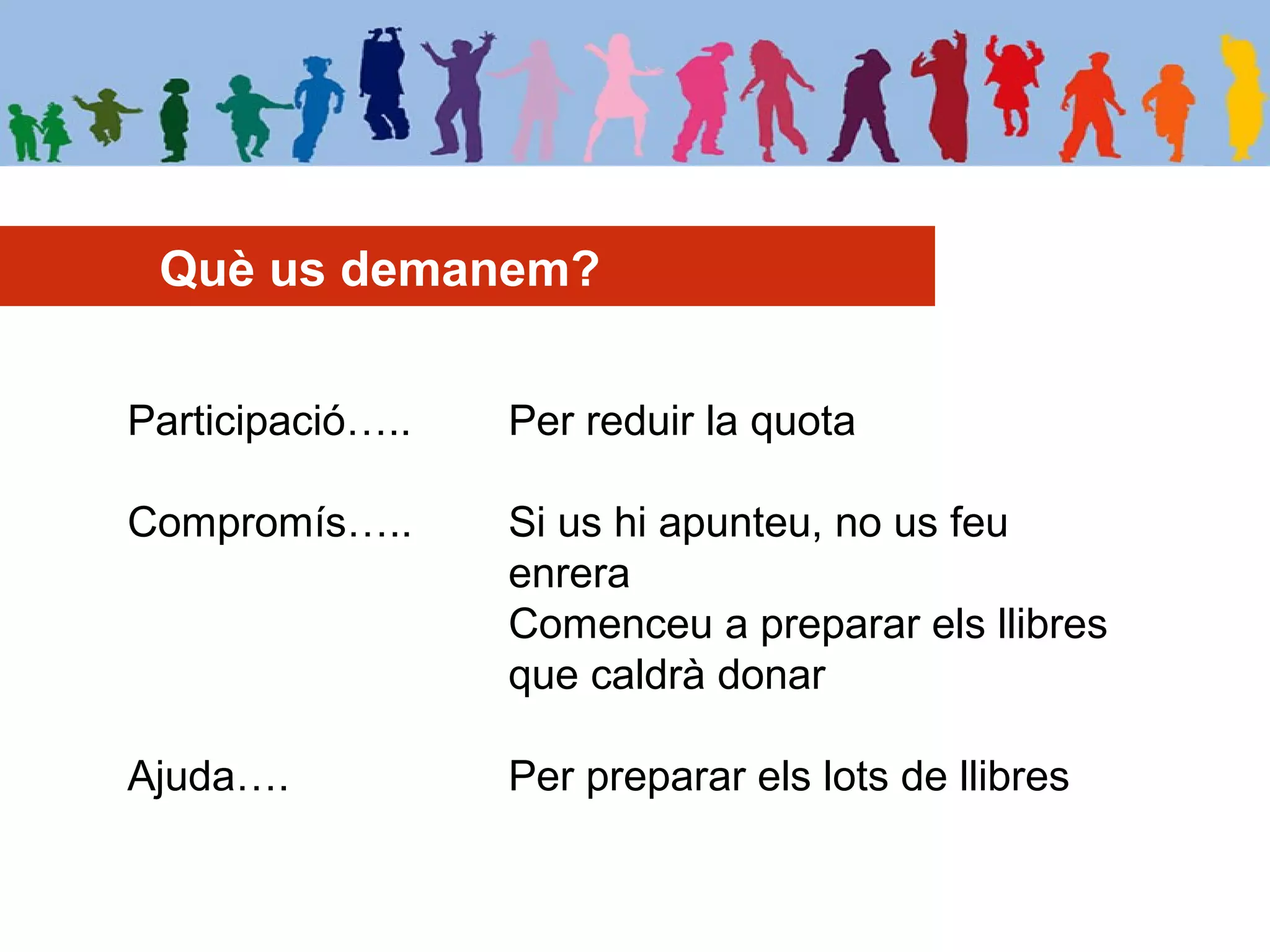 Què us demanem?

Participació….. Per reduir la quota

Compromís….. Si us hi apunteu, no us feu enrera
Comenceu a preparar els llibres que caldrà donar

Ajuda…. Per preparar els lots de llibres